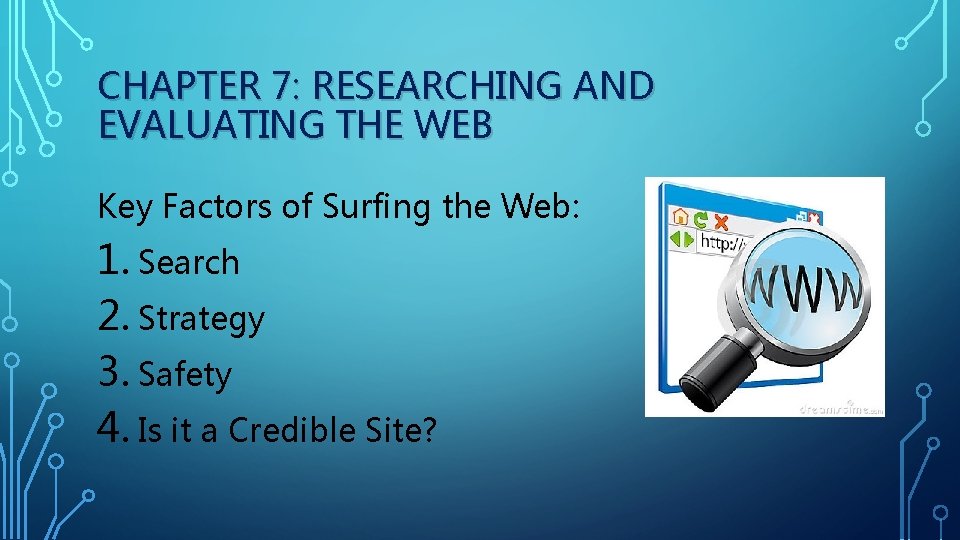 CHAPTER 7: RESEARCHING AND EVALUATING THE WEB

Key Factors of Surfing the Web:
1. Search
2. Strategy
3. Safety
4. Is it a Credible Site?

http://
WWW
dreamstime.com